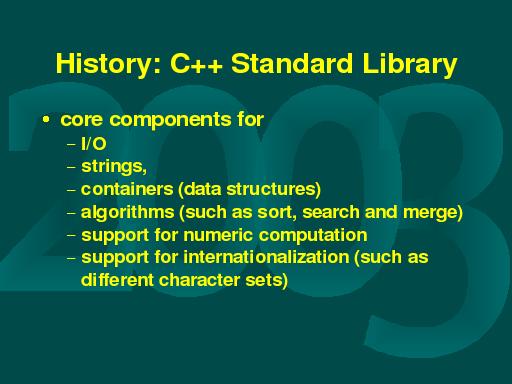 History: C++ Standard Library

2003

• core components for
– I/O
– strings,
– containers (data structures)
– algorithms (such as sort, search and merge)
– support for numeric computation
– support for internationalization (such as different character sets)